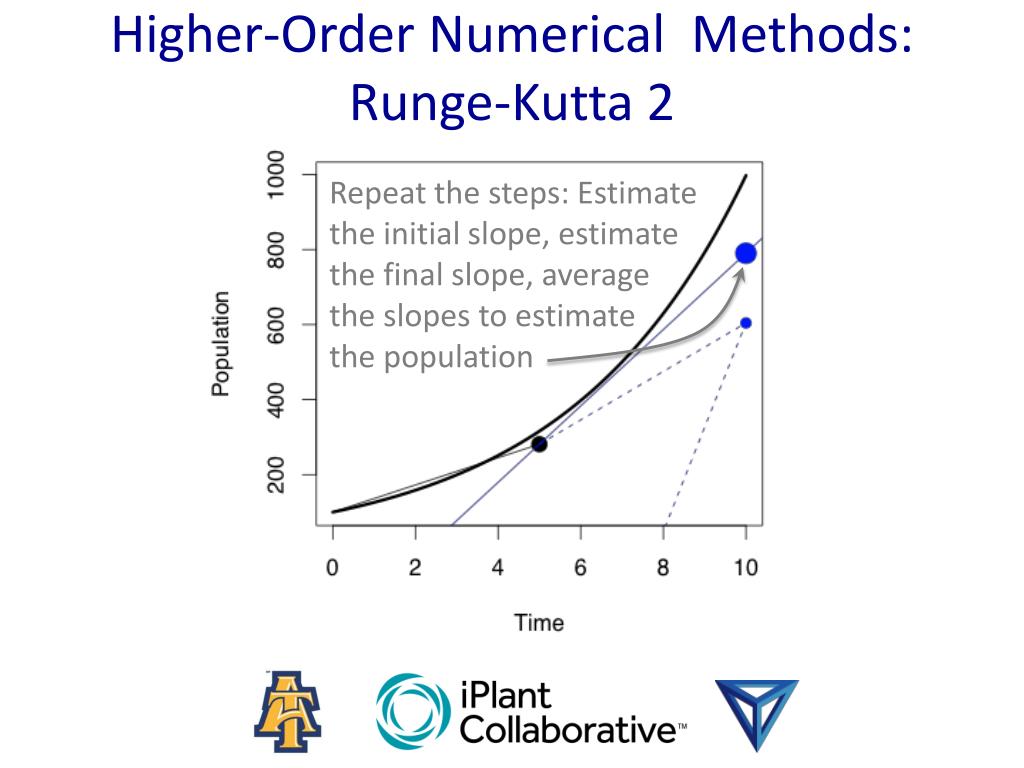 Higher-Order Numerical Methods: Runge-Kutta 2

Repeat the steps: Estimate the initial slope, estimate the final slope, average the slopes to estimate the population

Population

1000
800
600
400
200

0 2 4 6 8 10

Time

iPlant Collaborative™